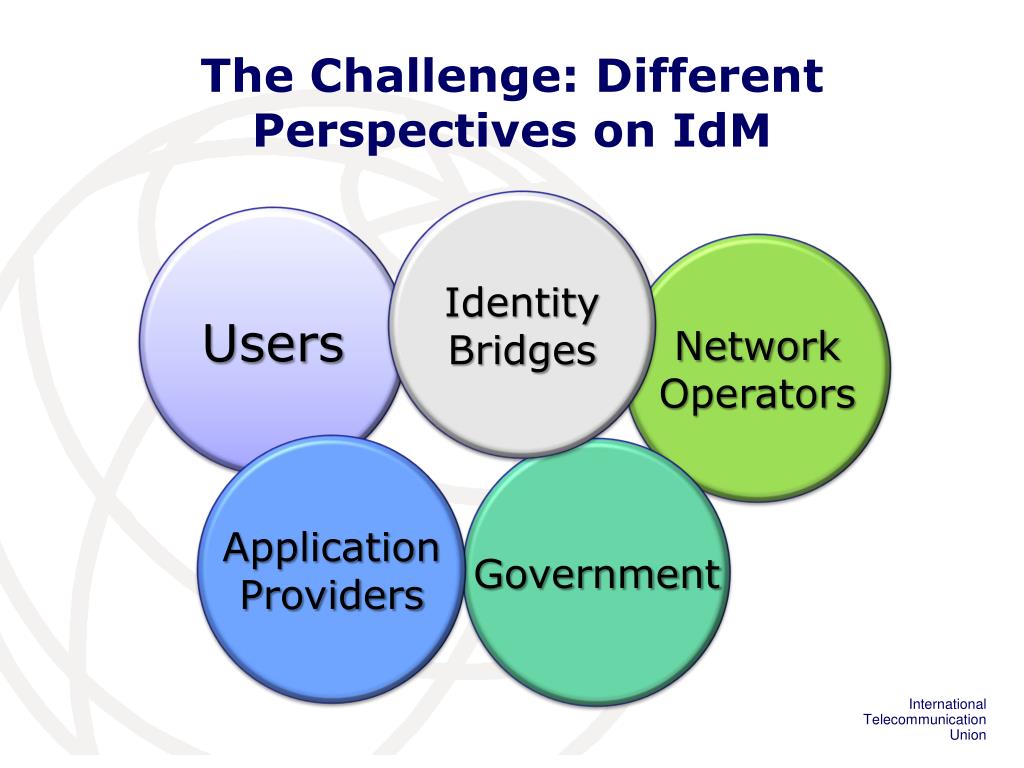 The Challenge: Different Perspectives on IdM

Users

Identity Bridges

Network Operators

Application Providers

Government

International Telecommunication Union